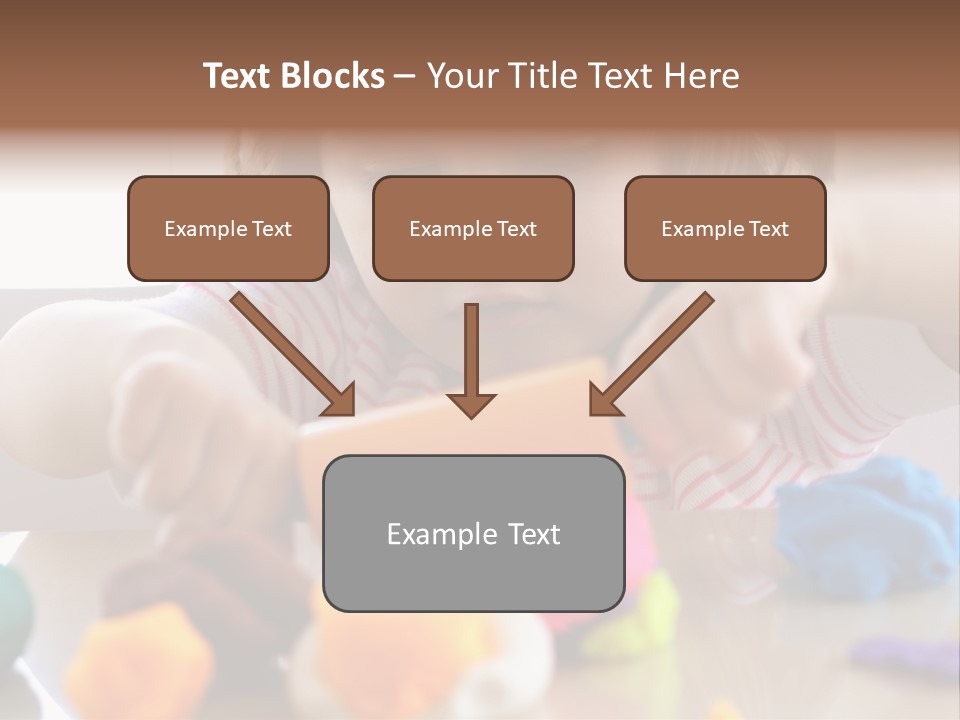 Text Blocks – Your Title Text Here

Example Text

Example Text

Example Text

Example Text